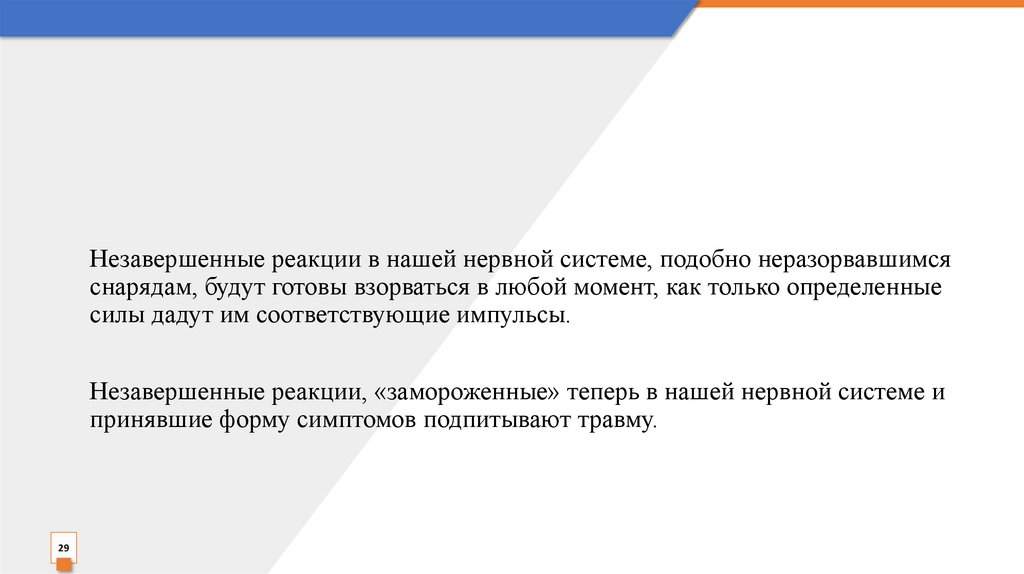 Незавершенные реакции в нашей нервной системе, подобно неразорвавшимся снарядам, будут готовы взорваться в любой момент, как только определенные силы дадут им соответствующие импульсы.

Незавершенные реакции, «замороженные» теперь в нашей нервной системе и принявшие форму симптомов подпитывают травму.

29